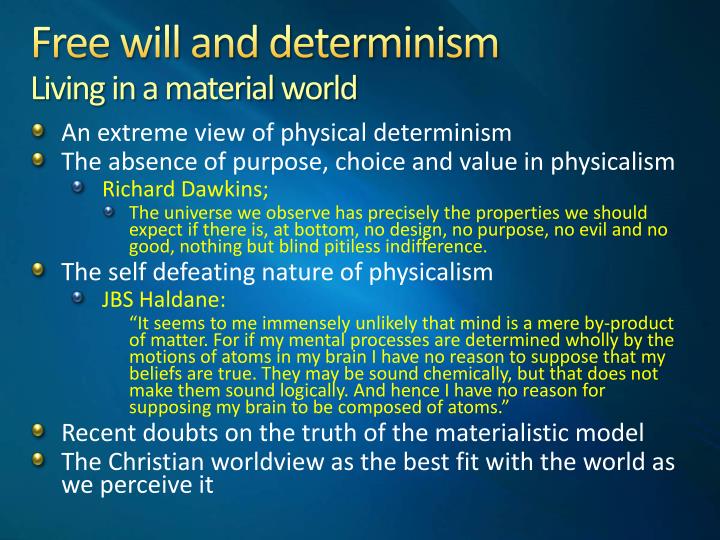 Free will and determinism
Living in a material world

An extreme view of physical determinism
The absence of purpose, choice and value in physicalism
Richard Dawkins;
The universe we observe has precisely the properties we should expect if there is, at bottom, no design, no purpose, no evil and no good, nothing but blind pitiless indifference.
The self defeating nature of physicalism
JBS Haldane:
“It seems to me immensely unlikely that mind is a mere by-product of matter. For if my mental processes are determined wholly by the motions of atoms in my brain I have no reason to suppose that my beliefs are true. They may be sound chemically, but that does not make them sound logically. And hence I have no reason for supposing my brain to be composed of atoms.”
Recent doubts on the truth of the materialistic model
The Christian worldview as the best fit with the world as we perceive it